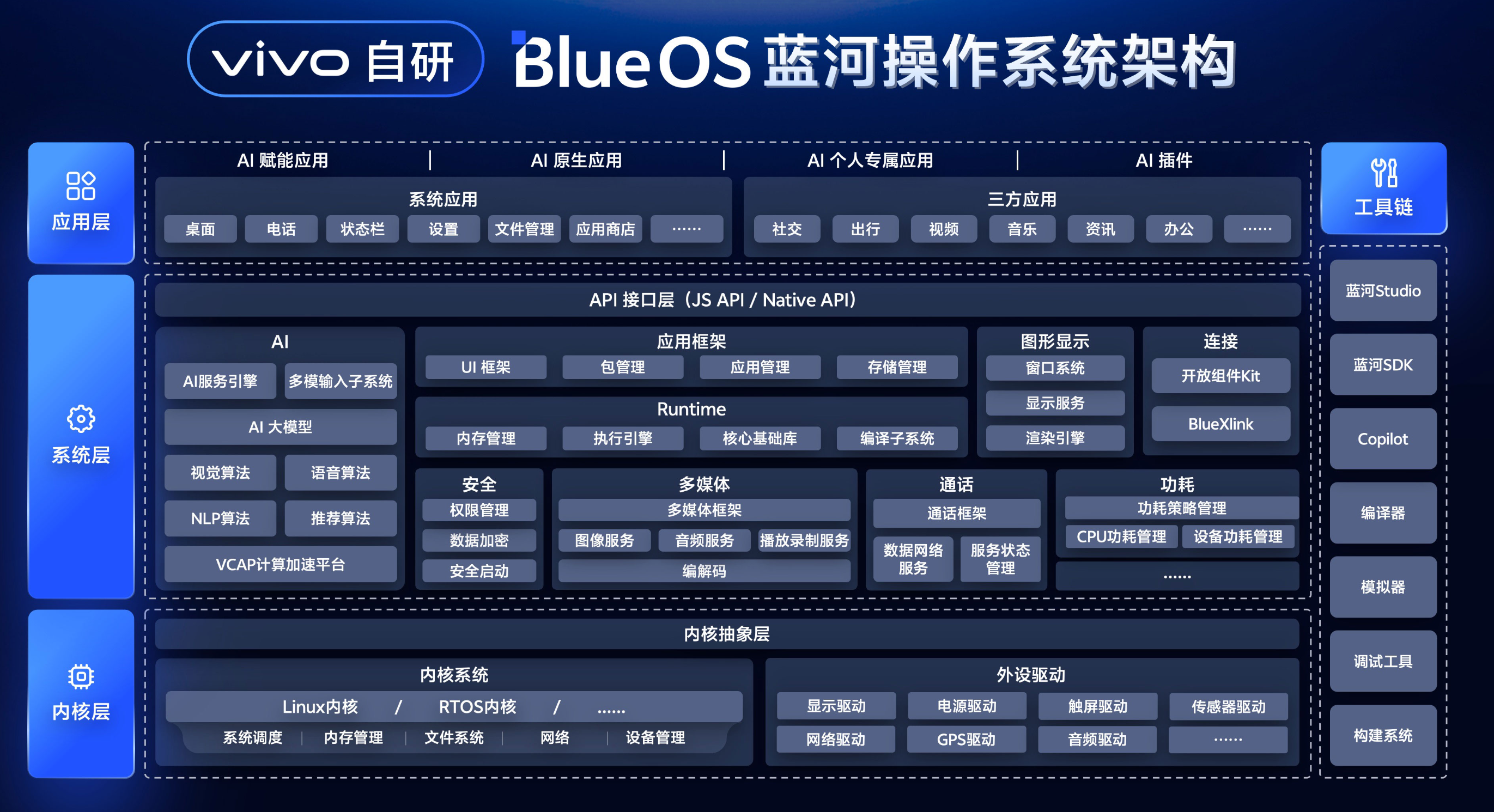 vivo 自研 BlueOS 蓝河操作系统架构

应用层

AI 赋能应用 | AI 原生应用 | AI 个人专属应用 | AI 插件

系统应用
桌面 电话 状态栏 设置 文件管理 应用商店 ……

三方应用
社交 出行 视频 音乐 资讯 办公 ……

系统层

API 接口层（JS API / Native API）

AI
AI服务引擎 多模输入子系统
AI 大模型
视觉算法 语音算法
NLP算法 推荐算法
VCAP计算加速平台

应用框架
UI 框架 包管理 应用管理 存储管理

Runtime
内存管理 执行引擎 核心基础库 编译子系统

图形显示
窗口系统
显示服务
渲染引擎

连接
开放组件Kit
BlueXlink

安全
权限管理
数据加密
安全启动

多媒体
多媒体框架
图像服务 音频服务 播放录制服务
编解码

通话
通话框架
数据网络服务 服务状态管理

功耗
功耗策略管理
CPU功耗管理 设备功耗管理
......

内核层

内核抽象层

内核系统
Linux内核 / RTOS内核 / ......
系统调度 | 内存管理 | 文件系统 | 网络 | 设备管理

外设驱动
显示驱动 电源驱动 触屏驱动 传感器驱动
网络驱动 GPS驱动 音频驱动 ......

工具链
蓝河Studio
蓝河SDK
Copilot
编译器
模拟器
调试工具
构建系统